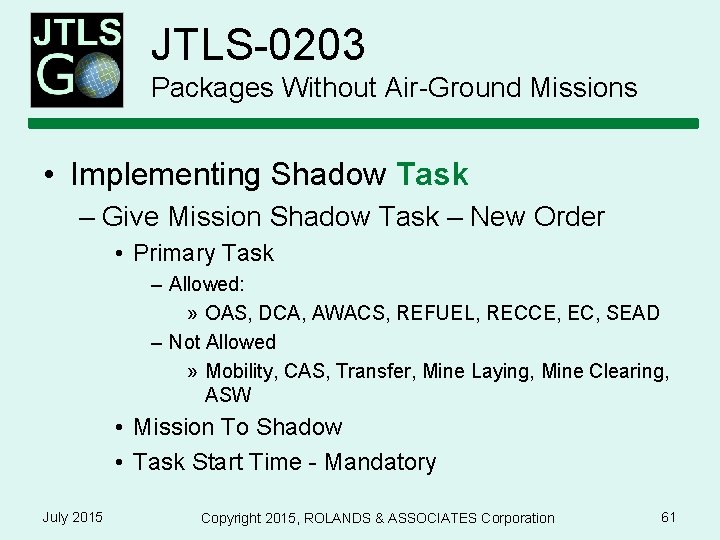 JTLS GO

JTLS-0203
Packages Without Air-Ground Missions

• Implementing Shadow Task
– Give Mission Shadow Task – New Order
• Primary Task
– Allowed:
» OAS, DCA, AWACS, REFUEL, RECCE, EC, SEAD
– Not Allowed
» Mobility, CAS, Transfer, Mine Laying, Mine Clearing, ASW
• Mission To Shadow
• Task Start Time - Mandatory

July 2015 Copyright 2015, ROLANDS & ASSOCIATES Corporation 61